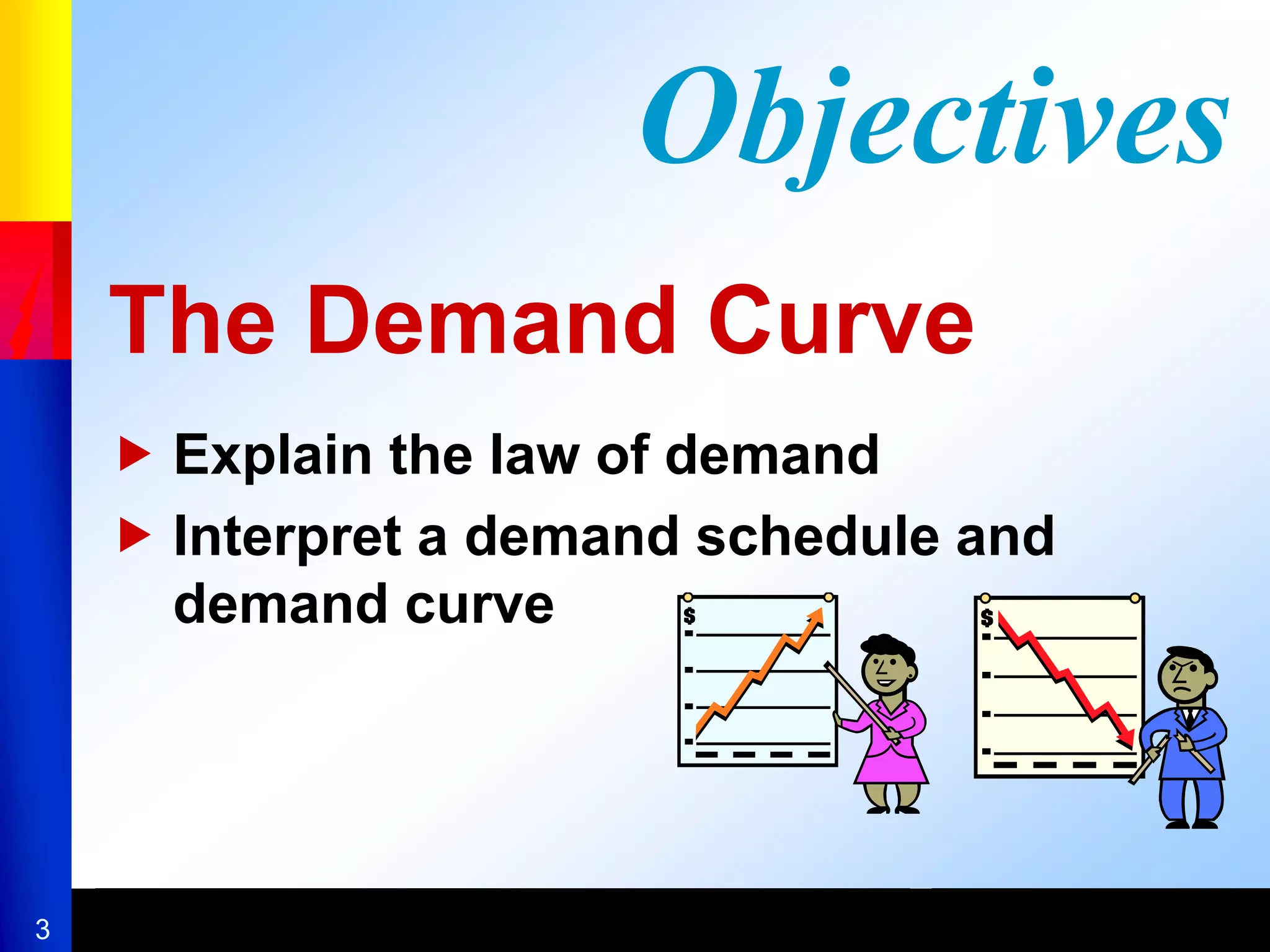 Objectives

The Demand Curve

▶ Explain the law of demand

▶ Interpret a demand schedule and demand curve

$

$

3